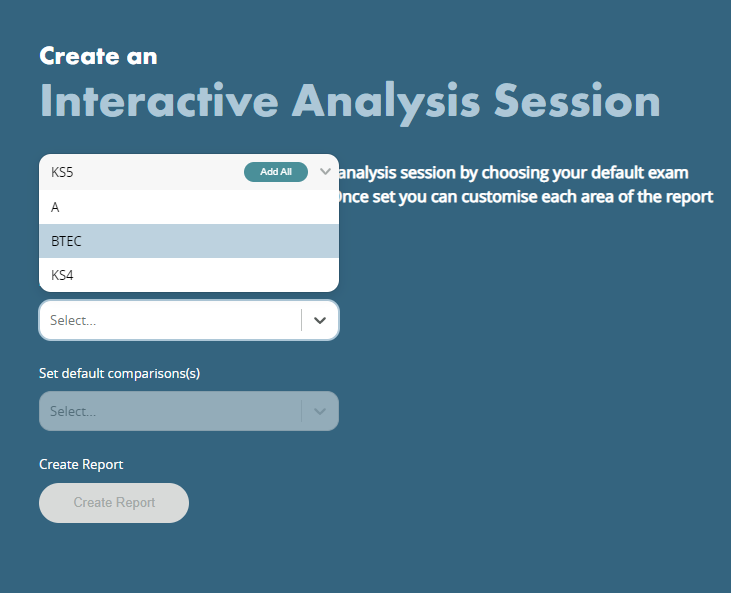 Create an
Interactive Analysis Session

KS5 Add All

A

BTEC

KS4

analysis session by choosing your default exam
Once set you can customise each area of the report

Select...

Set default comparisons(s)

Select...

Create Report

Create Report